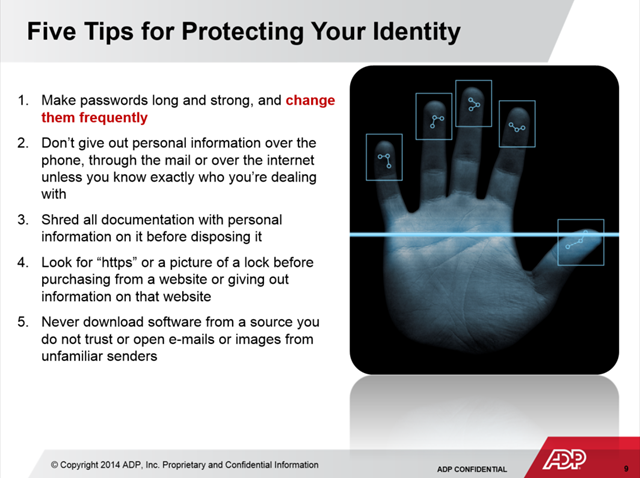 Five Tips for Protecting Your Identity

1. Make passwords long and strong, and change them frequently
2. Don't give out personal information over the phone, through the mail or over the internet unless you know exactly who you're dealing with
3. Shred all documentation with personal information on it before disposing it
4. Look for "https" or a picture of a lock before purchasing from a website or giving out information on that website
5. Never download software from a source you do not trust or open e-mails or images from unfamiliar senders

© Copyright 2014 ADP, Inc. Proprietary and Confidential Information

ADP CONFIDENTIAL

ADP

9